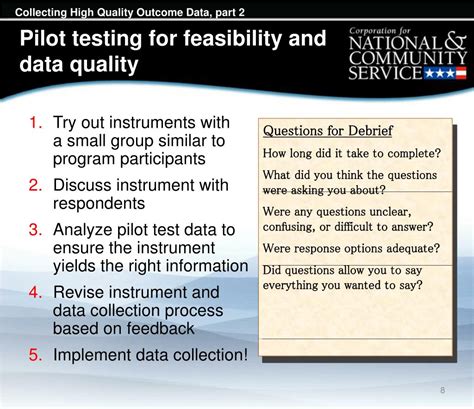 Collecting High Quality Outcome Data, part 2

Pilot testing for feasibility and data quality

Corporation for NATIONAL & COMMUNITY SERVICE

1. Try out instruments with a small group similar to program participants
2. Discuss instrument with respondents
3. Analyze pilot test data to ensure the instrument yields the right information
4. Revise instrument and data collection process based on feedback
5. Implement data collection!

Questions for Debrief

How long did it take to complete?

What did you think the questions were asking you about?

Were any questions unclear, confusing, or difficult to answer?

Were response options adequate?

Did questions allow you to say everything you wanted to say?

8